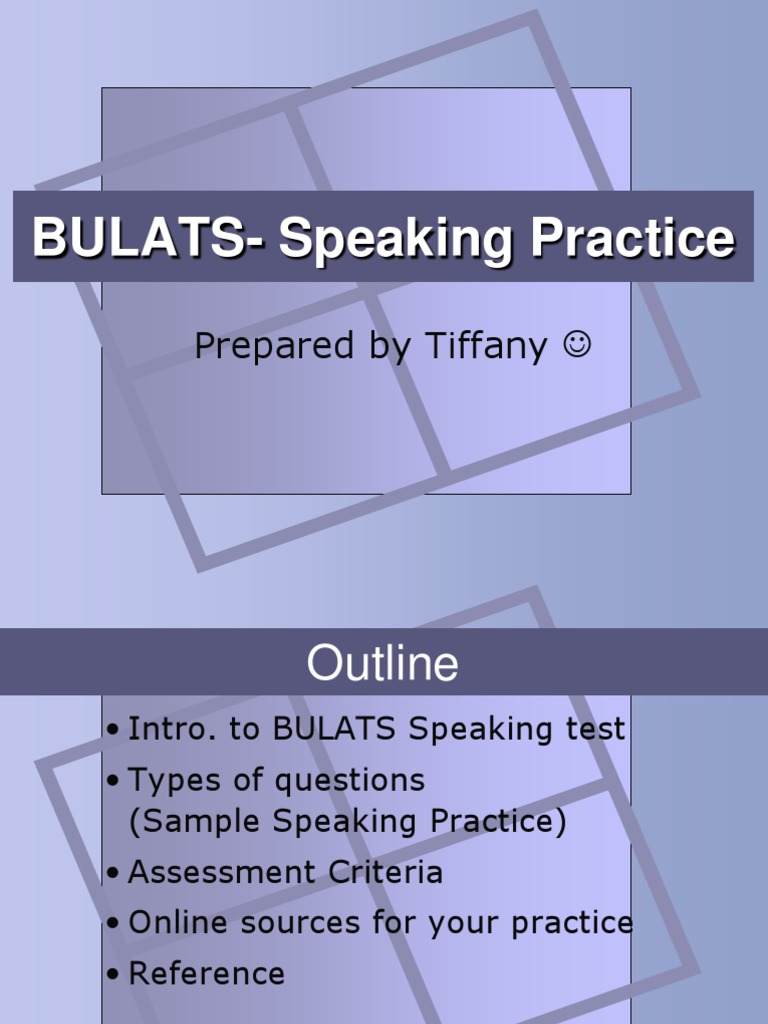 BULATS- Speaking Practice

Prepared by Tiffany ☺

Outline

• Intro. to BULATS Speaking test
• Types of questions (Sample Speaking Practice)
• Assessment Criteria
• Online sources for your practice
• Reference